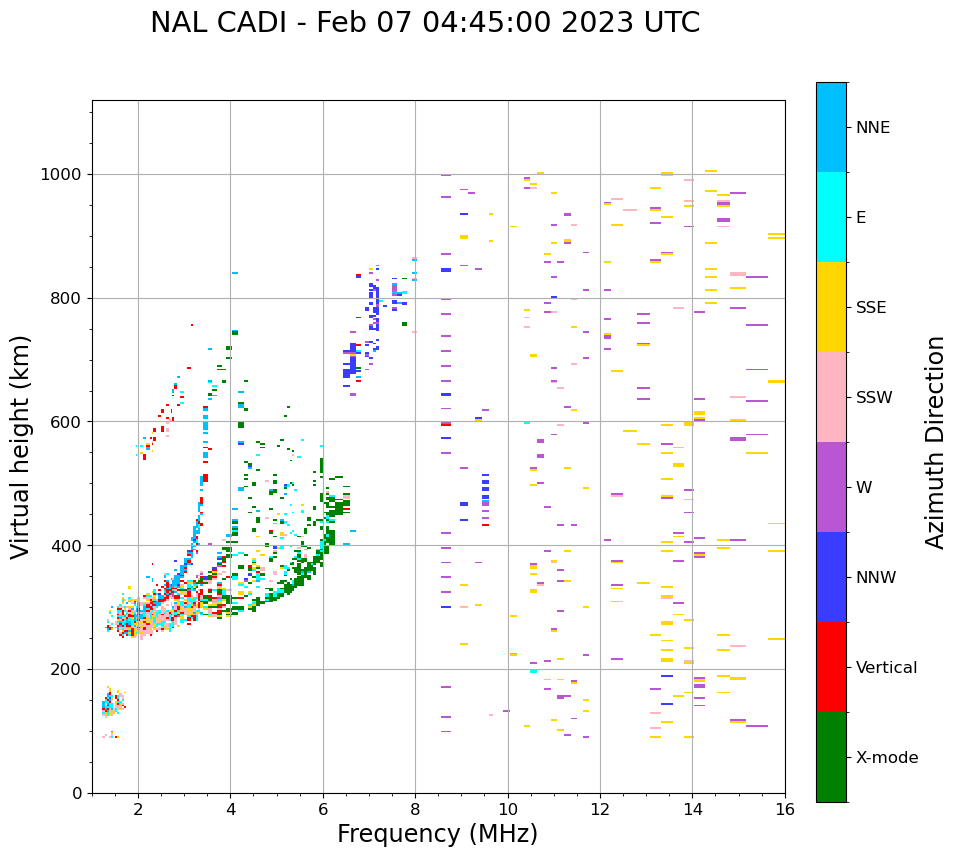 NAL CADI - Feb 07 04:45:00 2023 UTC

Virtual height (km)

1000
800
600
400
200
0

2
4
6
8
10
12
14
16

Frequency (MHz)

NNE
E
SSE
SSW
W
NNW
Vertical
X-mode

Azimuth Direction